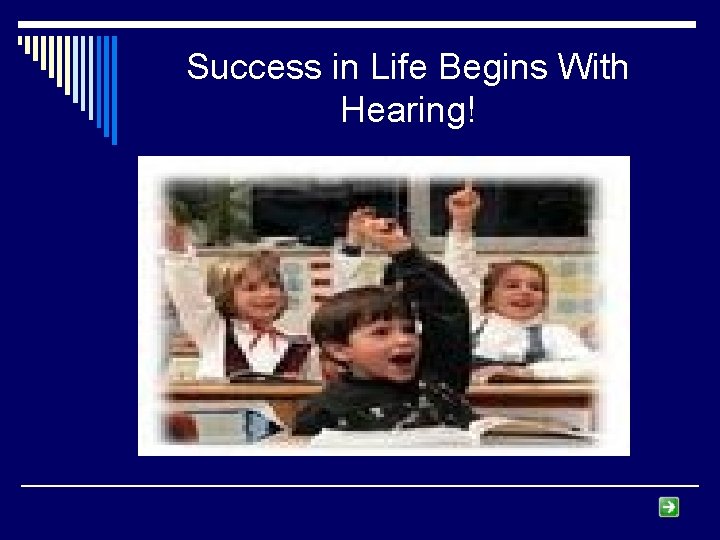 Success in Life Begins With Hearing!